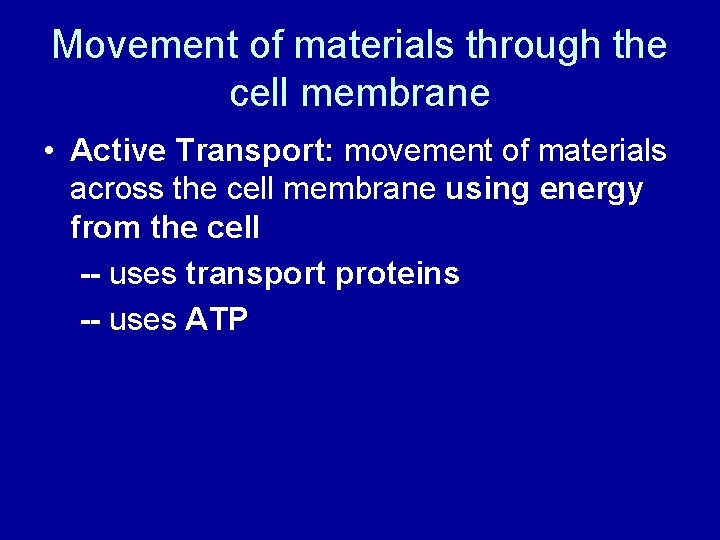 Movement of materials through the cell membrane

• Active Transport: movement of materials across the cell membrane using energy from the cell

-- uses transport proteins

-- uses ATP